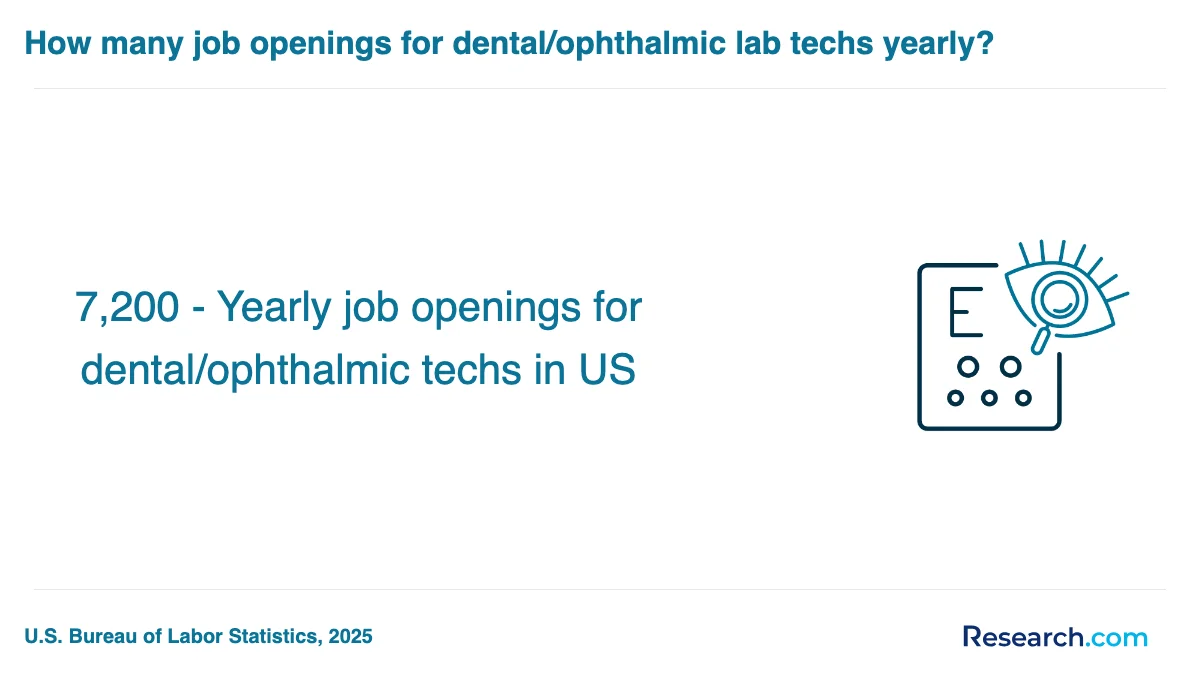 How many job openings for dental/ophthalmic lab techs yearly?

7,200 - Yearly job openings for dental/ophthalmic techs in US

E

U.S. Bureau of Labor Statistics, 2025

Research.com